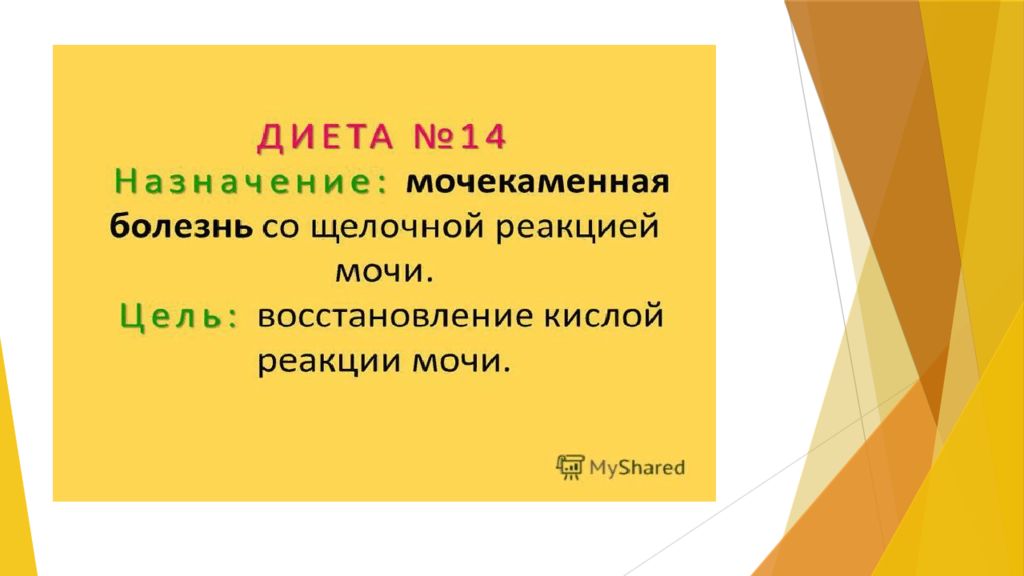 ДИЕТА №14
Назначение: мочекаменная болезнь со щелочной реакцией мочи.
Цель: восстановление кислой реакции мочи.

MyShared